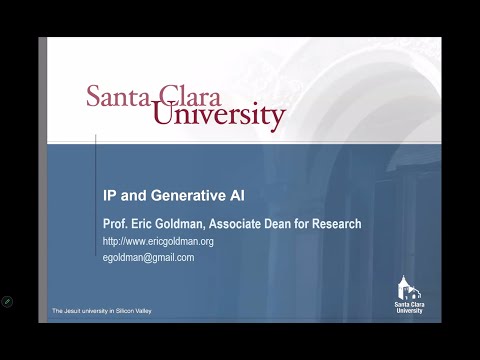 Santa Clara University

IP and Generative AI

Prof. Eric Goldman, Associate Dean for Research

http://www.ericgoldman.org

egoldman@gmail.com

The Jesuit university in Silicon Valley

Santa Clara University